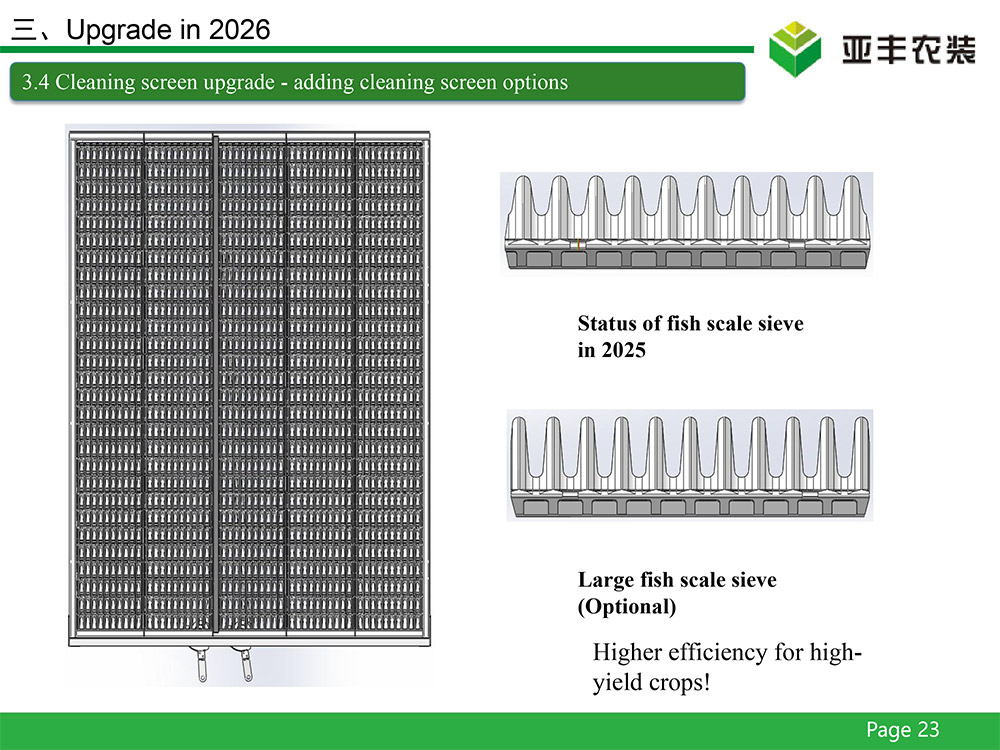 三、Upgrade in 2026

亚丰农装

3.4 Cleaning screen upgrade - adding cleaning screen options

Status of fish scale sieve in 2025

Large fish scale sieve (Optional)

Higher efficiency for high-yield crops!

Page 23